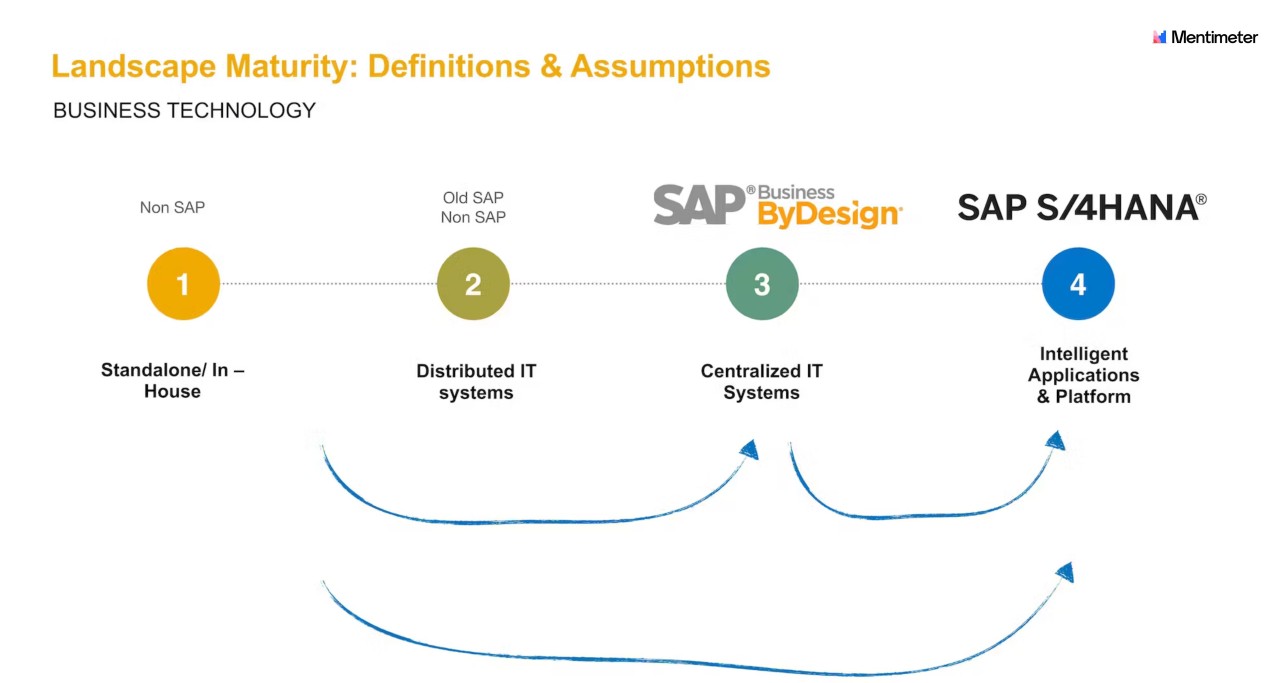 Mentimeter

Landscape Maturity: Definitions & Assumptions

BUSINESS TECHNOLOGY

Non SAP

Old SAP
Non SAP

SAP® Business ByDesign®

SAP S/4HANA®

1

2

3

4

Standalone/ In – House

Distributed IT systems

Centralized IT Systems

Intelligent Applications & Platform